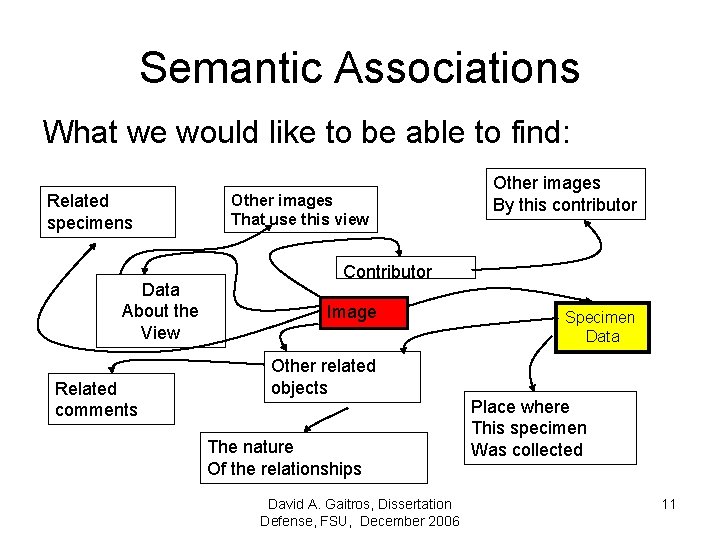 Semantic Associations

What we would like to be able to find:

Related specimens

Other images That use this view

Other images By this contributor

Contributor

Data About the View

Image

Specimen Data

Other related objects

Related comments

Place where This specimen Was collected

The nature Of the relationships

David A. Gaitros, Dissertation Defense, FSU, December 2006

11